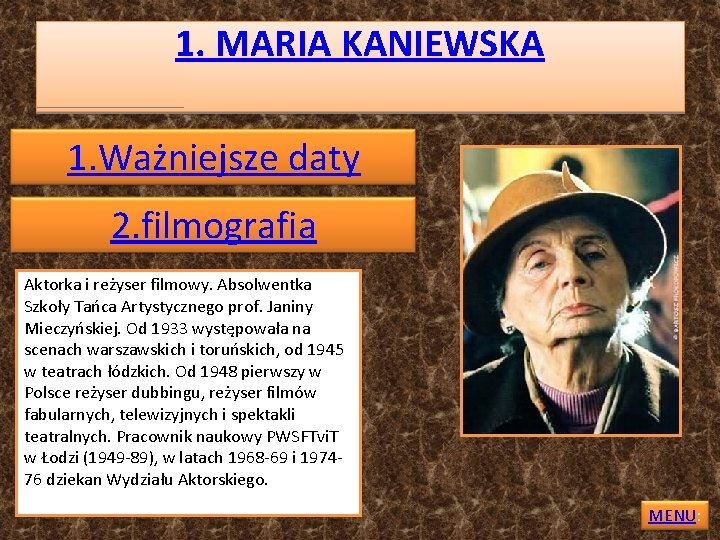 1. MARIA KANIEWSKA

1.Ważniejsze daty

2.filmografia

Aktorka i reżyser filmowy. Absolwentka Szkoły Tańca Artystycznego prof. Janiny Mieczyńskiej. Od 1933 występowała na scenach warszawskich i toruńskich, od 1945 w teatrach łódzkich. Od 1948 pierwszy w Polsce reżyser dubbingu, reżyser filmów fabularnych, telewizyjnych i spektakli teatralnych. Pracownik naukowy PWSFTviT w Łodzi (1949-89), w latach 1968-69 i 1974-76 dziekan Wydziału Aktorskiego.

© BARTOSZ PROKOPOWICZ

MENU: